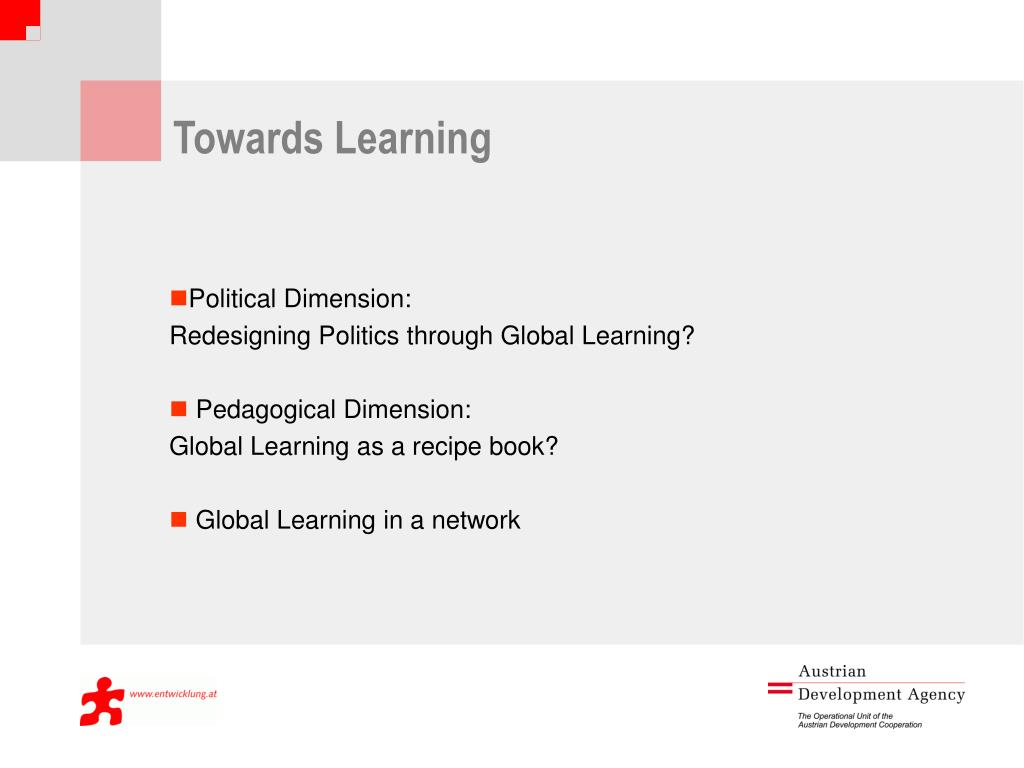 Towards Learning

Political Dimension:
Redesigning Politics through Global Learning?

Pedagogical Dimension:
Global Learning as a recipe book?

Global Learning in a network

www.entwicklung.at

Austrian
Development Agency
The Operational Unit of the
Austrian Development Cooperation